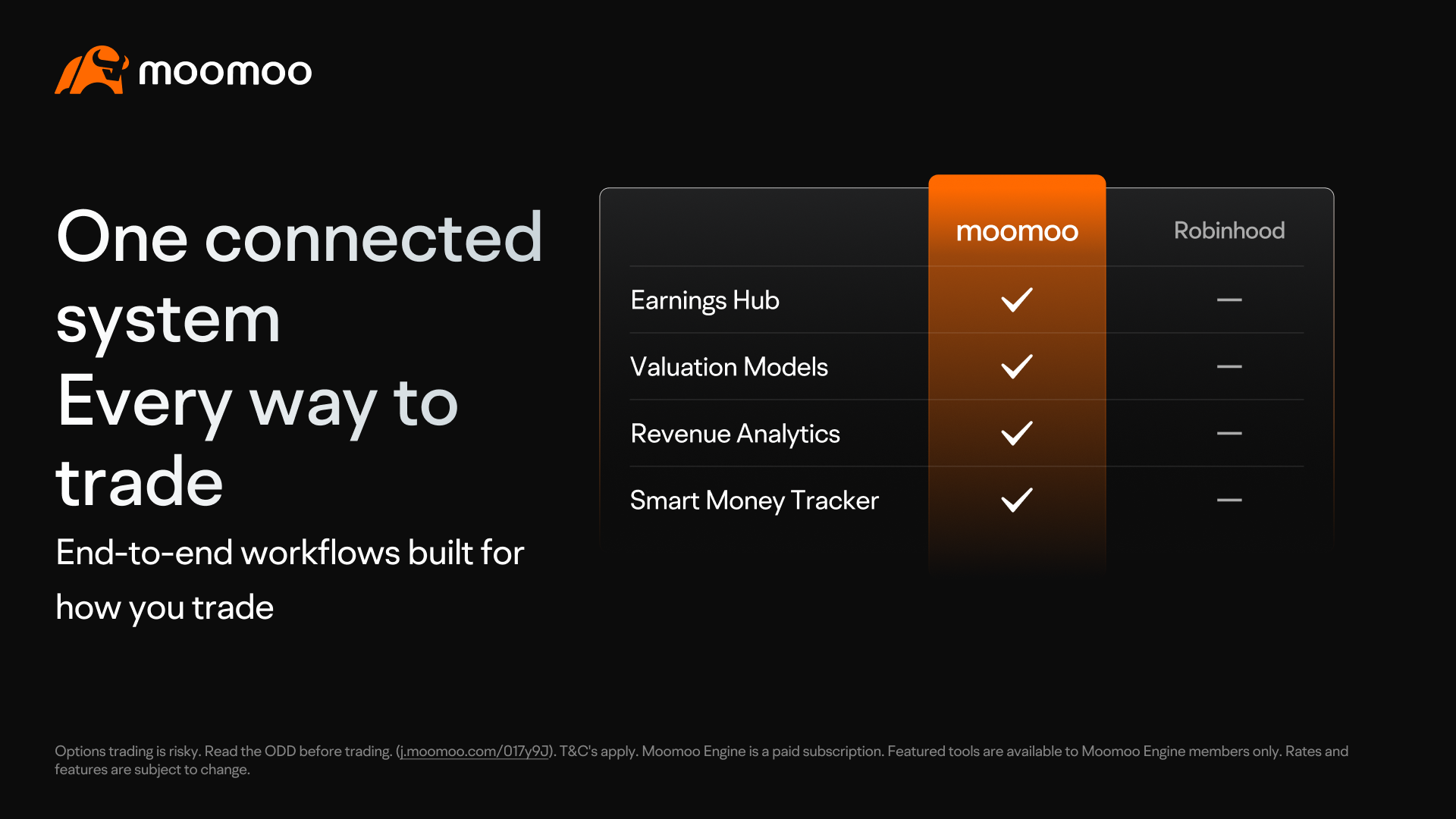 moomoo

One connected system
Every way to trade

End-to-end workflows built for how you trade

| | moomoo | Robinhood |
|---|---|---|
| Earnings Hub | ✓ | — |
| Valuation Models | ✓ | — |
| Revenue Analytics | ✓ | — |
| Smart Money Tracker | ✓ | — |

Options trading is risky. Read the ODD before trading. (j.moomoo.com/017y9J). T&C's apply. Moomoo Engine is a paid subscription. Featured tools are available to Moomoo Engine members only. Rates and features are subject to change.